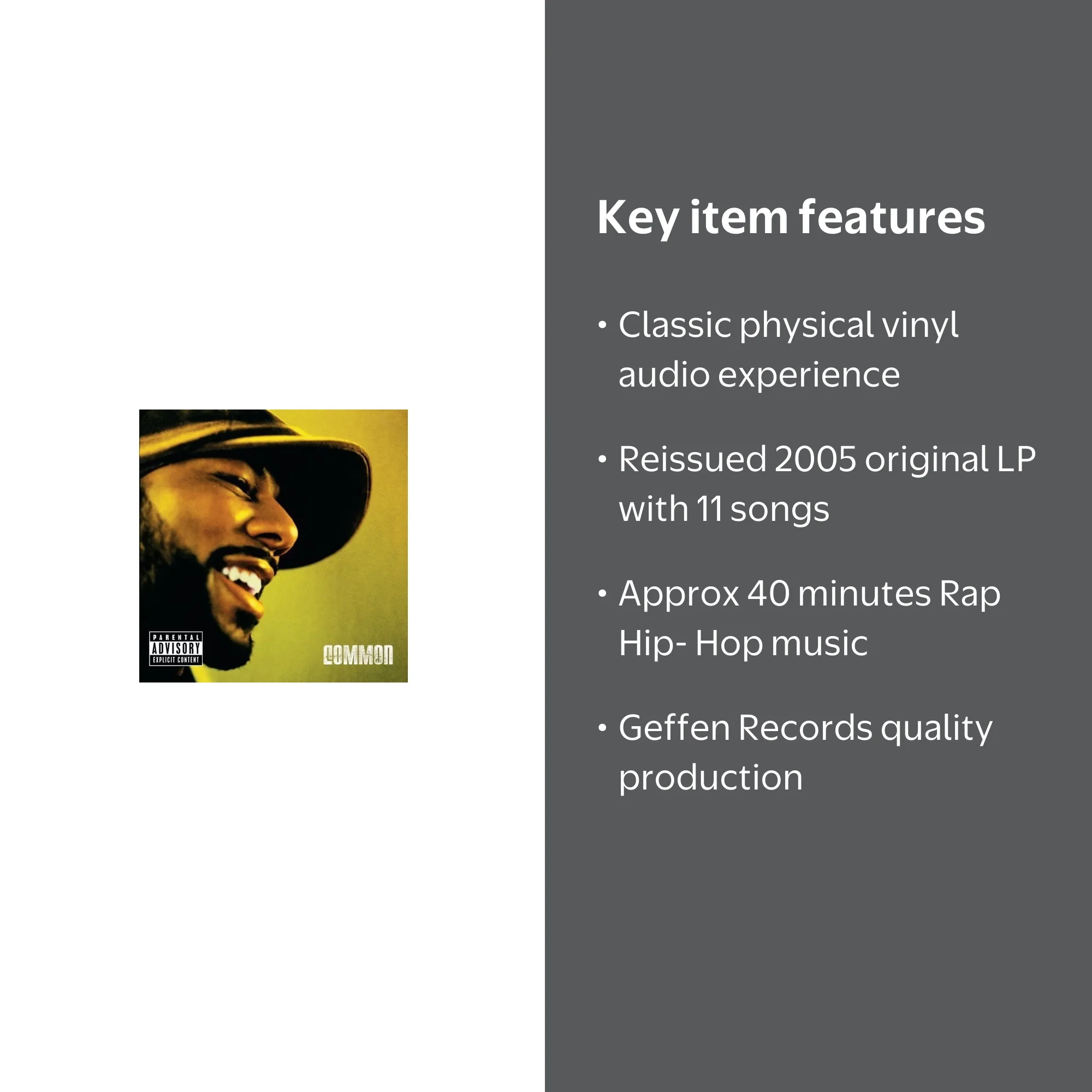 PARENTAL ADVISORY EXPLICIT CONTENT

COMMON

Key item features

• Classic physical vinyl audio experience

• Reissued 2005 original LP with 11 songs

• Approx 40 minutes Rap Hip- Hop music

• Geffen Records quality production